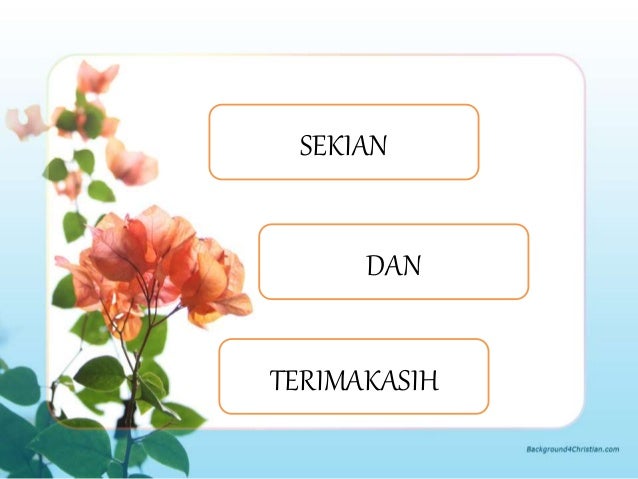 SEKIAN

DAN

TERIMAKASIH

Background4Christian.com